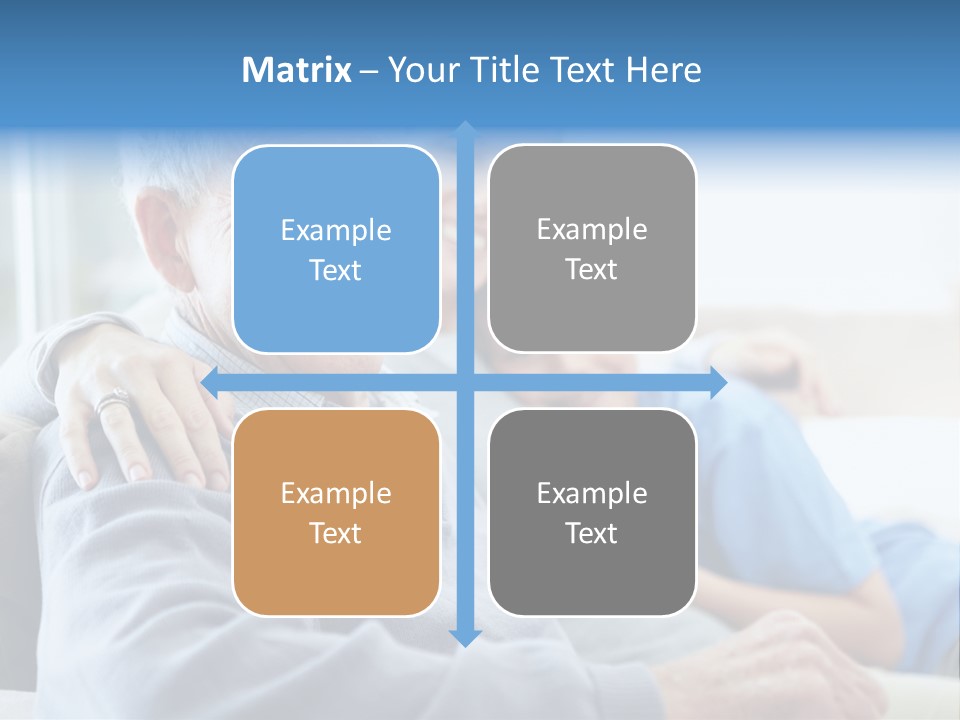 Matrix – Your Title Text Here

Example Text

Example Text

Example Text

Example Text